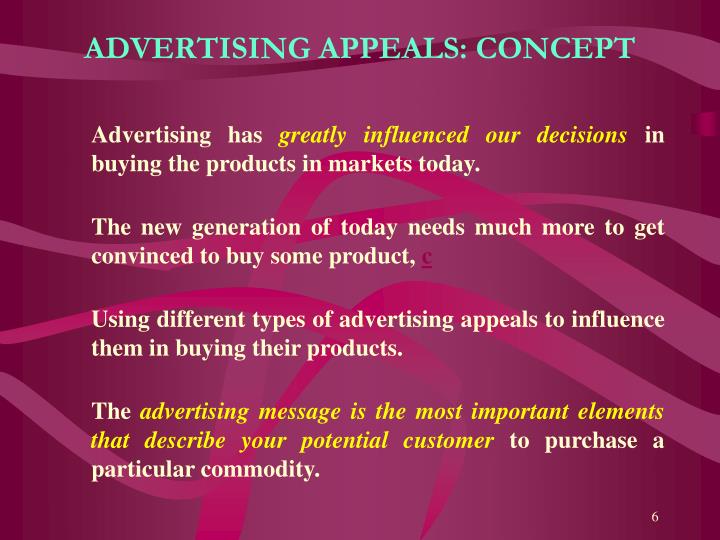 ADVERTISING APPEALS: CONCEPT

Advertising has greatly influenced our decisions in buying the products in markets today.

The new generation of today needs much more to get convinced to buy some product, c

Using different types of advertising appeals to influence them in buying their products.

The advertising message is the most important elements that describe your potential customer to purchase a particular commodity.

6